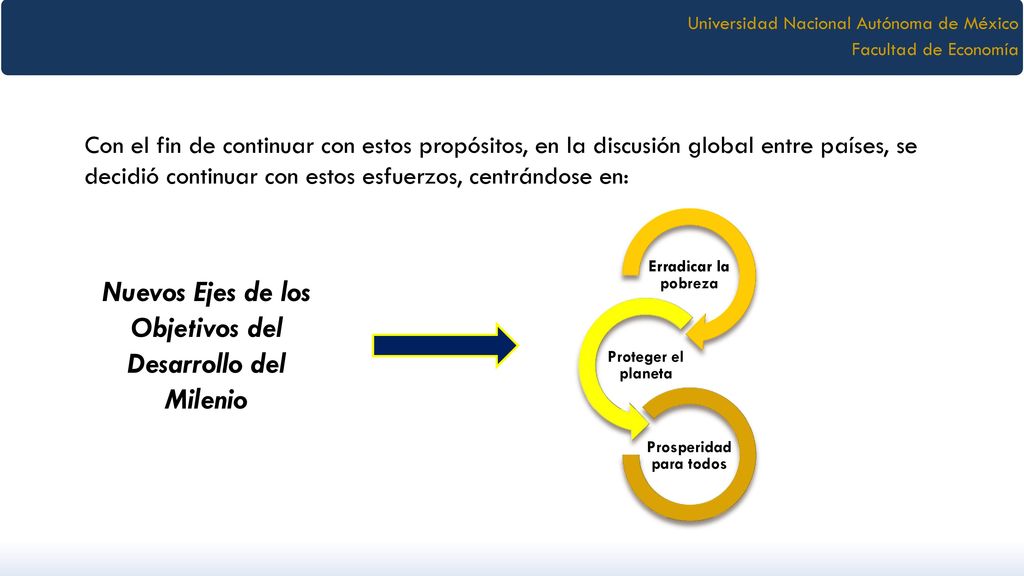 Universidad Nacional Autónoma de México
Facultad de Economía

Con el fin de continuar con estos propósitos, en la discusión global entre países, se decidió continuar con estos esfuerzos, centrándose en:

Nuevos Ejes de los Objetivos del Desarrollo del Milenio

Erradicar la pobreza

Proteger el planeta

Prosperidad para todos